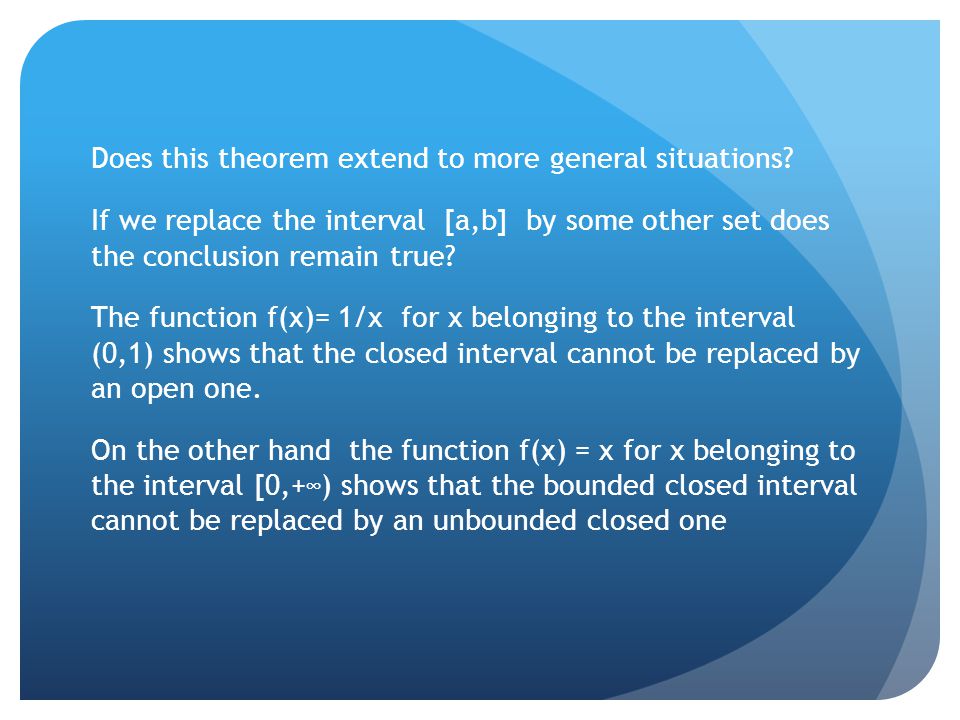 Does this theorem extend to more general situations?

If we replace the interval $[a,b]$ by some other set does the conclusion remain true?

The function $f(x)= 1/x$ for x belonging to the interval $(0,1)$ shows that the closed interval cannot be replaced by an open one.

On the other hand the function $f(x) = x$ for x belonging to the interval $[0,+\infty)$ shows that the bounded closed interval cannot be replaced by an unbounded closed one